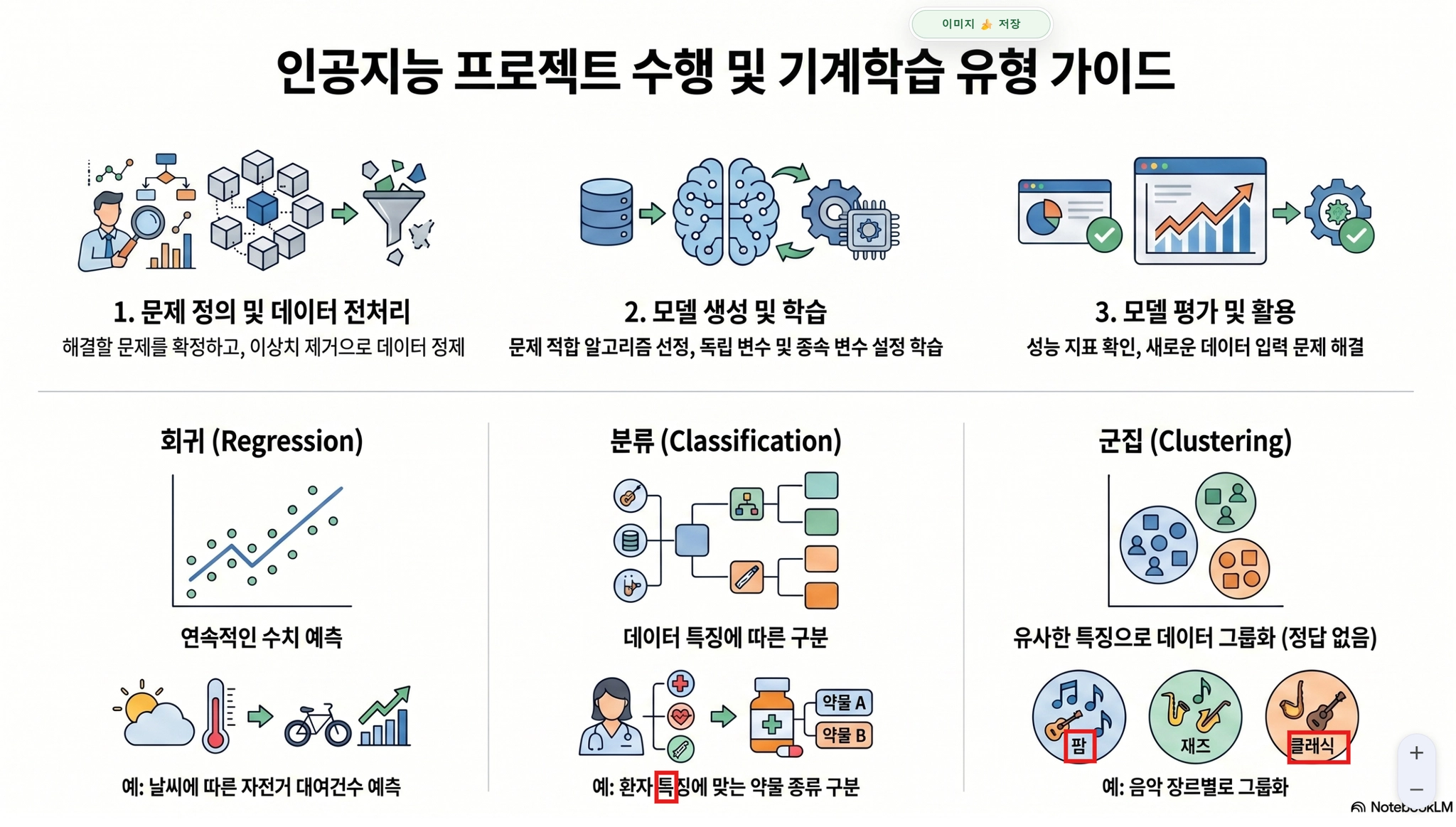 이미지 저장

인공지능 프로젝트 수행 및 기계학습 유형 가이드

1. 문제 정의 및 데이터 전처리
해결할 문제를 확정하고, 이상치 제거으로 데이터 정제

2. 모델 생성 및 학습
문제 적합 알고리즘 선정, 독립 변수 및 종속 변수 설정 학습

3. 모델 평가 및 활용
성능 지표 확인, 새로운 데이터 입력 문제 해결

회귀 (Regression)
연속적인 수치 예측
예: 날씨에 따른 자전거 대여건수 예측

분류 (Classification)
데이터 특징에 따른 구분
약물 A
약물 B
예: 환자 특징에 맞는 약물 종류 구분

군집 (Clustering)
유사한 특징으로 데이터 그룹화 (정답 없음)
팝
재즈
클래식
예: 음악 장르별로 그룹화

+
−
NotebookLM